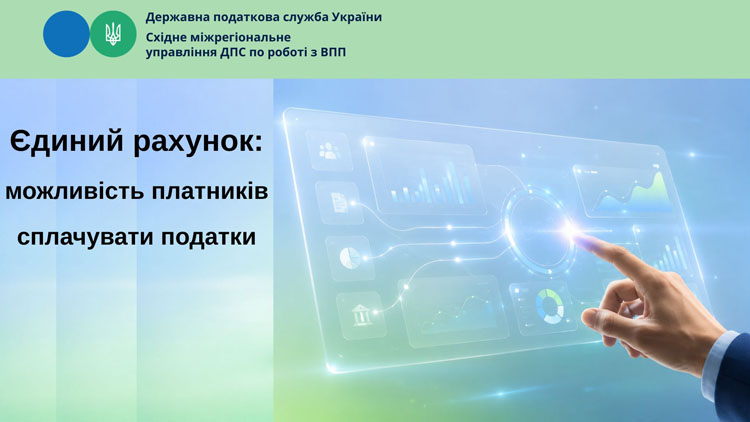 Державна податкова служба України
Східне міжрегіональне
управління ДПС по роботі з ВПП

Єдиний рахунок:
можливість платників
сплачувати податки